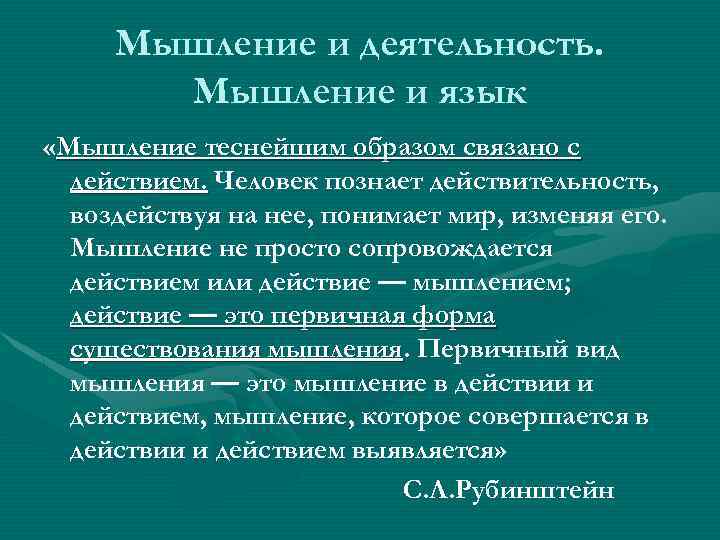 Мышление и деятельность. Мышление и язык

«Мышление теснейшим образом связано с действием. Человек познает действительность, воздействуя на нее, понимает мир, изменяя его. Мышление не просто сопровождается действием или действие — мышлением; действие — это первичная форма существования мышления. Первичный вид мышления — это мышление в действии и действием, мышление, которое совершается в действии и действием выявляется»

С.Л.Рубинштейн